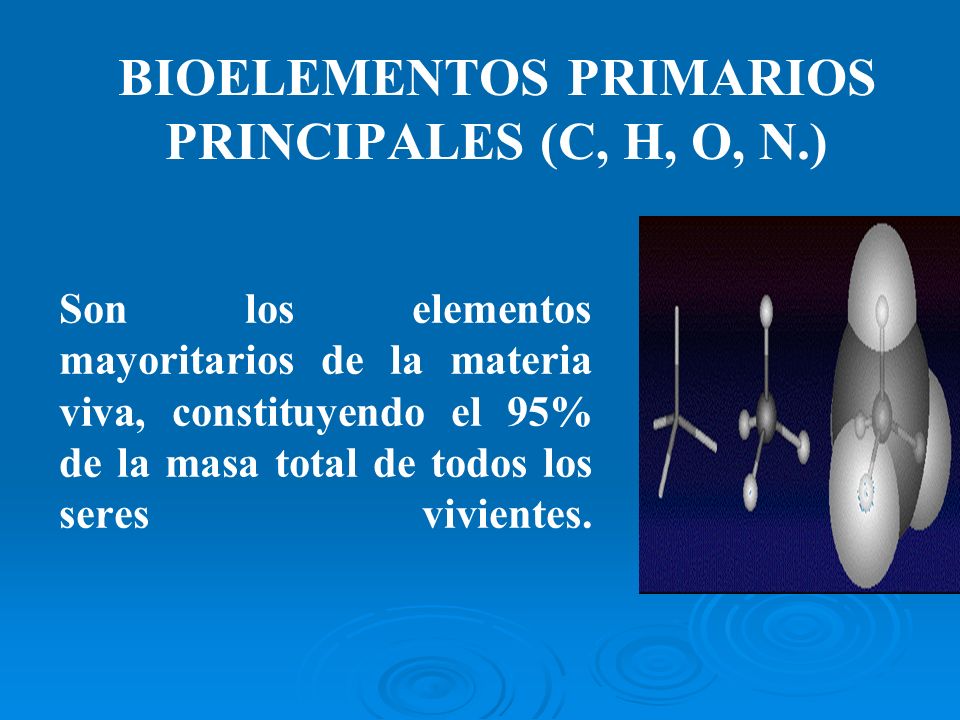 BIOELEMENTOS PRIMARIOS PRINCIPALES (C, H, O, N.)

Son los elementos mayoritarios de la materia viva, constituyendo el 95% de la masa total de todos los seres vivientes.